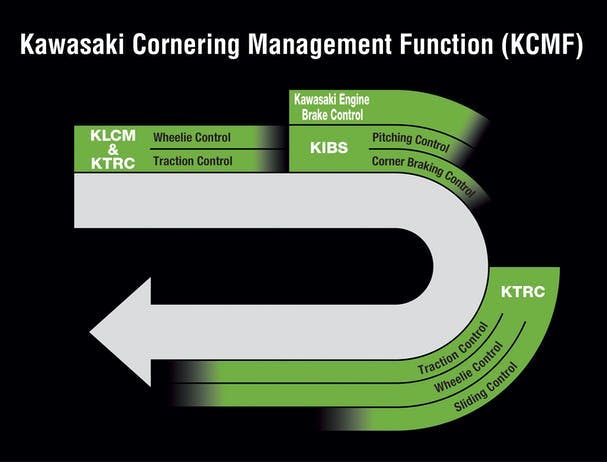 Kawasaki Cornering Management Function (KCMF)

KLCM & KTRC
Wheelie Control
Traction Control

Kawasaki Engine Brake Control

KIBS
Pitching Control
Corner Braking Control

KTRC
Traction Control
Wheelie Control
Sliding Control